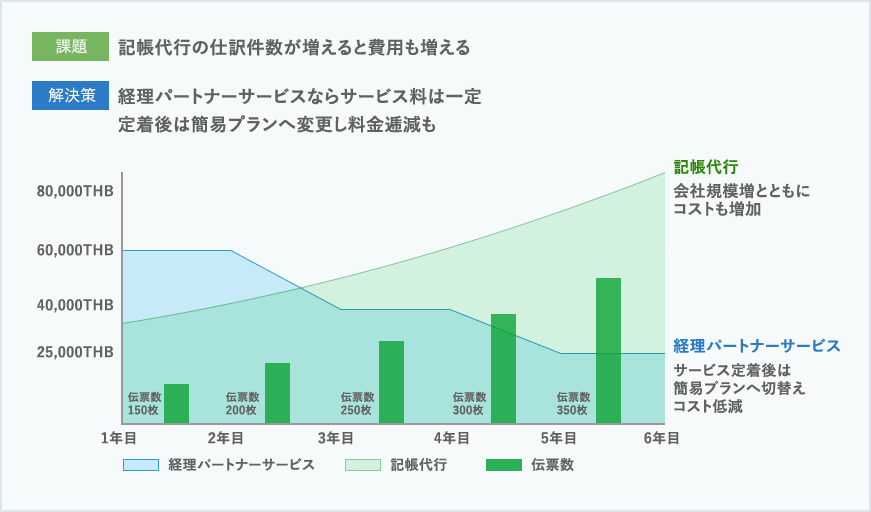 課題 記帳代行の仕訳件数が増えると費用も増える

解決策 経理パートナーサービスならサービス料は一定
定着後は簡易プランへ変更し料金逓減も

80,000THB
60,000THB
40,000THB
25,000THB

記帳代行
会社規模増とともに
コストも増加

経理パートナーサービス
サービス定着後は
簡易プランへ切替え
コスト低減

伝票数 150枚
伝票数 200枚
伝票数 250枚
伝票数 300枚
伝票数 350枚

1年目 2年目 3年目 4年目 5年目 6年目

経理パートナーサービス 記帳代行 伝票数